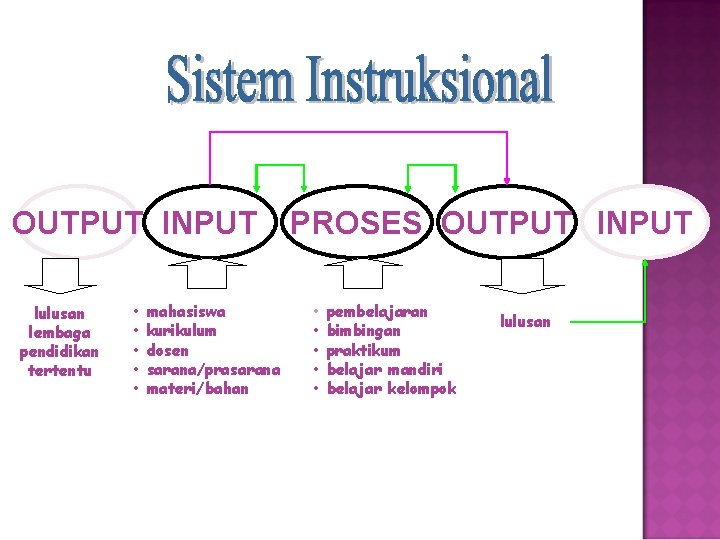 Sistem Instruksional

OUTPUT INPUT PROSES OUTPUT INPUT

lulusan lembaga pendidikan tertentu

• mahasiswa
• kurikulum
• dosen
• sarana/prasarana
• materi/bahan

• pembelajaran
• bimbingan
• praktikum
• belajar mandiri
• belajar kelompok

lulusan